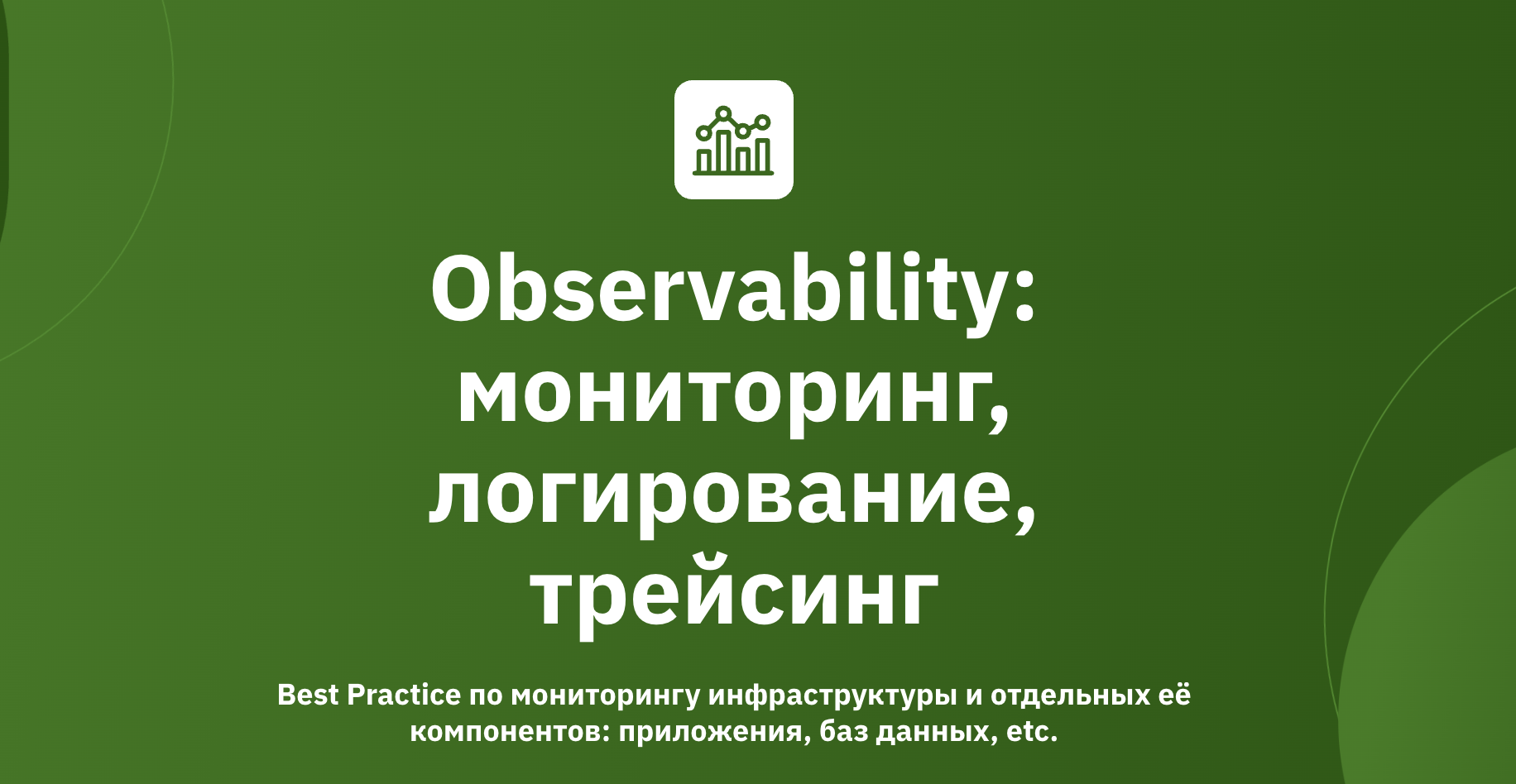 Observability: мониторинг, логирование, трейсинг

Best Practice по мониторингу инфраструктуры и отдельных её компонентов: приложения, баз данных, etc.